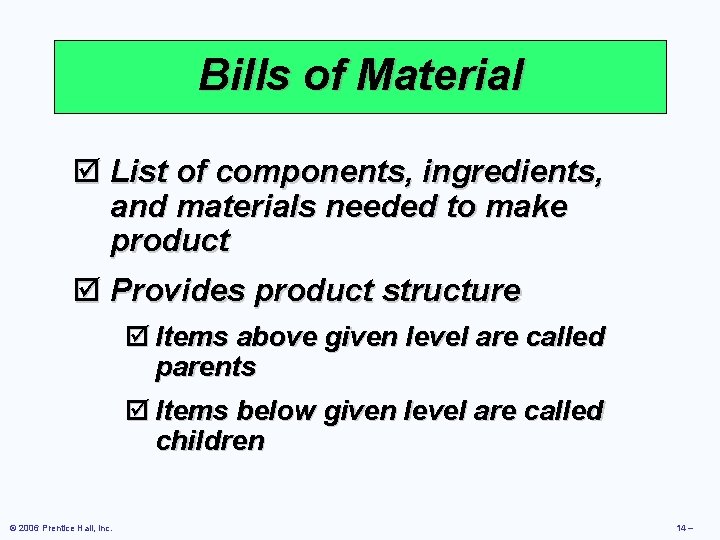 Bills of Material

☑ List of components, ingredients, and materials needed to make product

☑ Provides product structure

☑ Items above given level are called parents

☑ Items below given level are called children

© 2006 Prentice Hall, Inc.

14 –